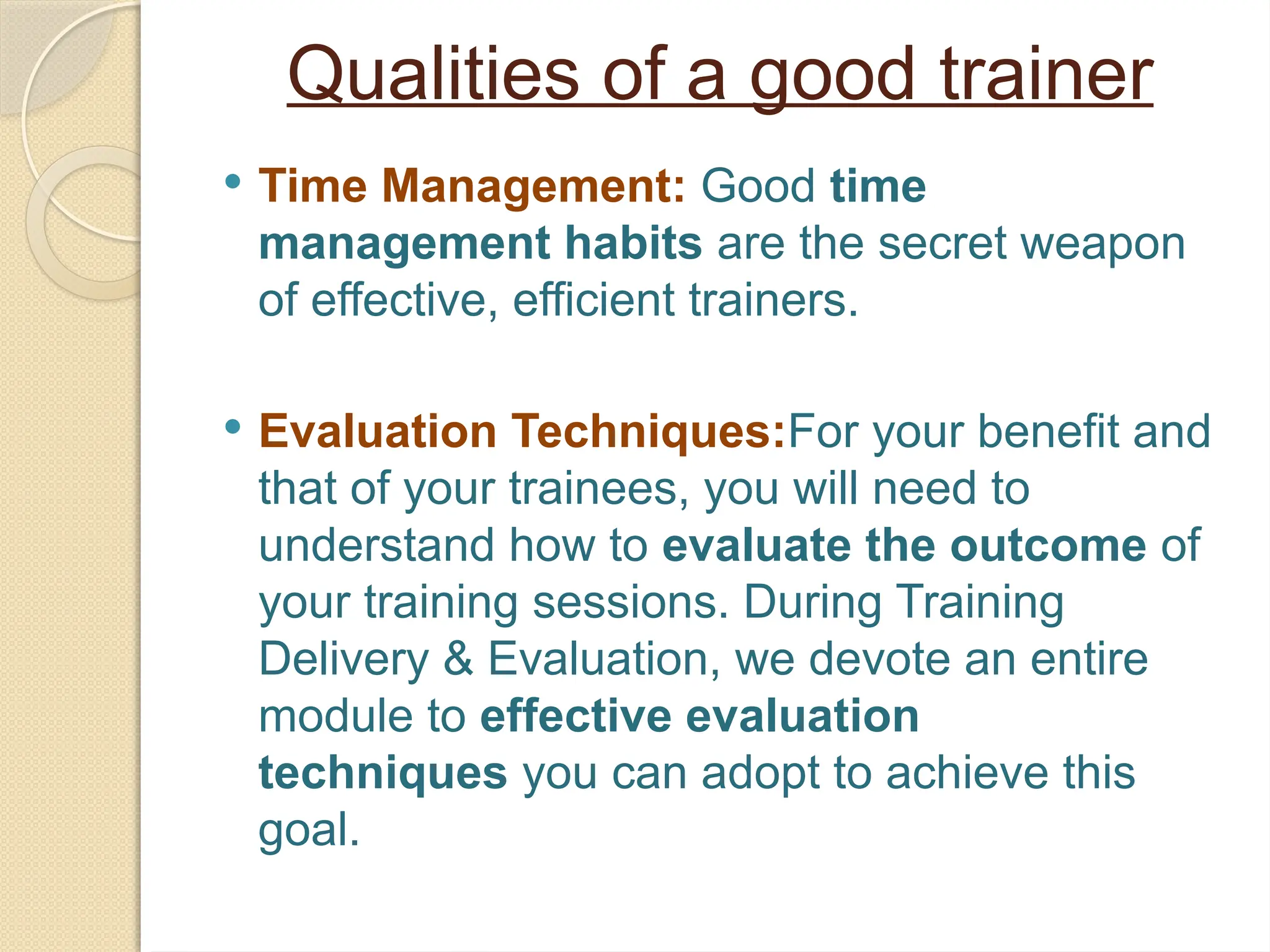 Qualities of a good trainer

• Time Management: Good time management habits are the secret weapon of effective, efficient trainers.

• Evaluation Techniques:For your benefit and that of your trainees, you will need to understand how to evaluate the outcome of your training sessions. During Training Delivery & Evaluation, we devote an entire module to effective evaluation techniques you can adopt to achieve this goal.